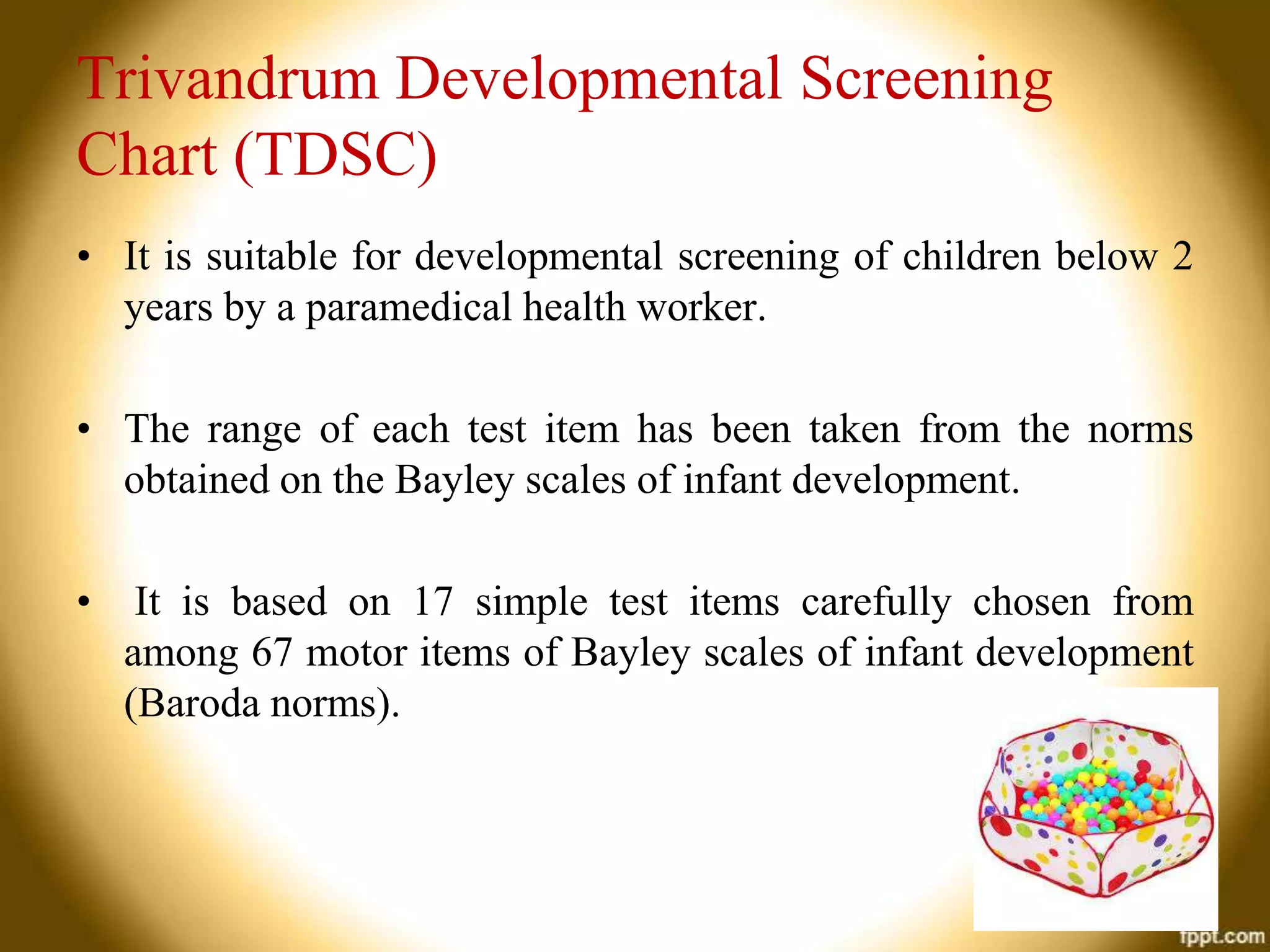 Trivandrum Developmental Screening Chart (TDSC)

• It is suitable for developmental screening of children below 2 years by a paramedical health worker.

• The range of each test item has been taken from the norms obtained on the Bayley scales of infant development.

• It is based on 17 simple test items carefully chosen from among 67 motor items of Bayley scales of infant development (Baroda norms).

fppt.com